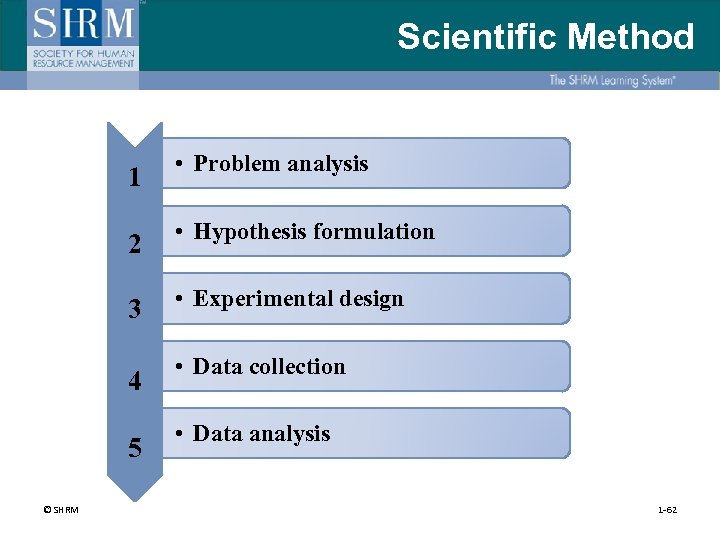 SHRM
SOCIETY FOR HUMAN RESOURCE MANAGEMENT

Scientific Method

The SHRM Learning System®

1
• Problem analysis

2
• Hypothesis formulation

3
• Experimental design

4
• Data collection

5
• Data analysis

© SHRM

1-62